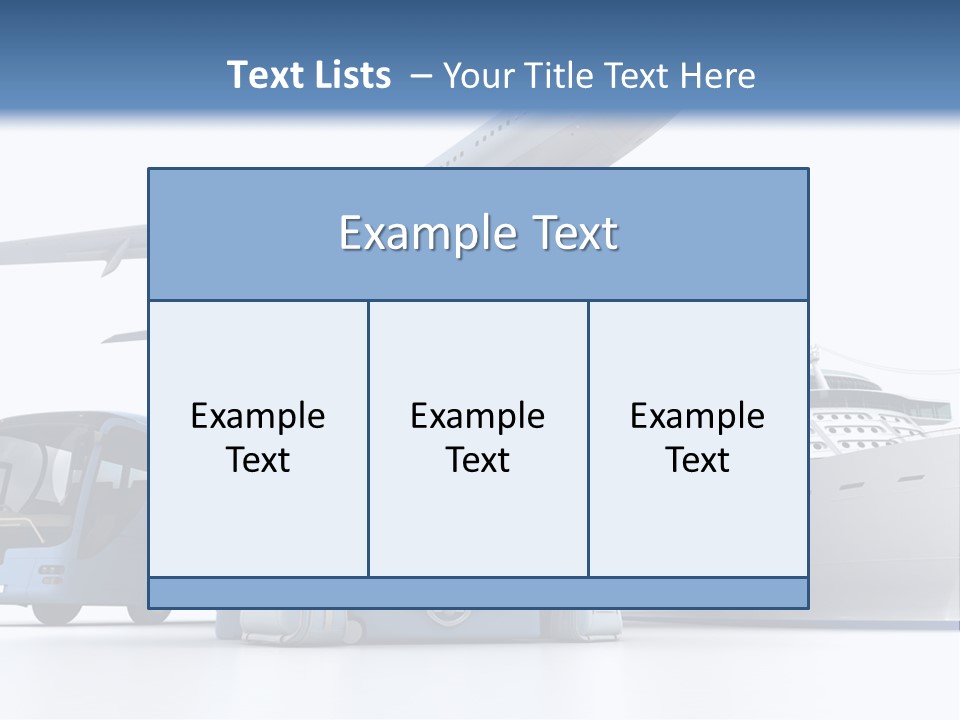 Text Lists – Your Title Text Here

Example Text

Example Text

Example Text

Example Text